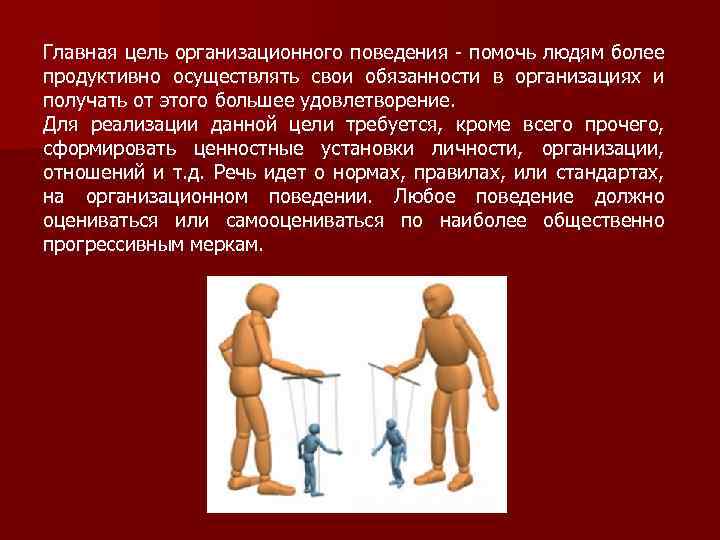 Главная цель организационного поведения - помочь людям более продуктивно осуществлять свои обязанности в организациях и получать от этого большее удовлетворение.
Для реализации данной цели требуется, кроме всего прочего, сформировать ценностные установки личности, организации, отношений и т.д. Речь идет о нормах, правилах, или стандартах, на организационном поведении. Любое поведение должно оцениваться или самооцениваться по наиболее общественно прогрессивным меркам.